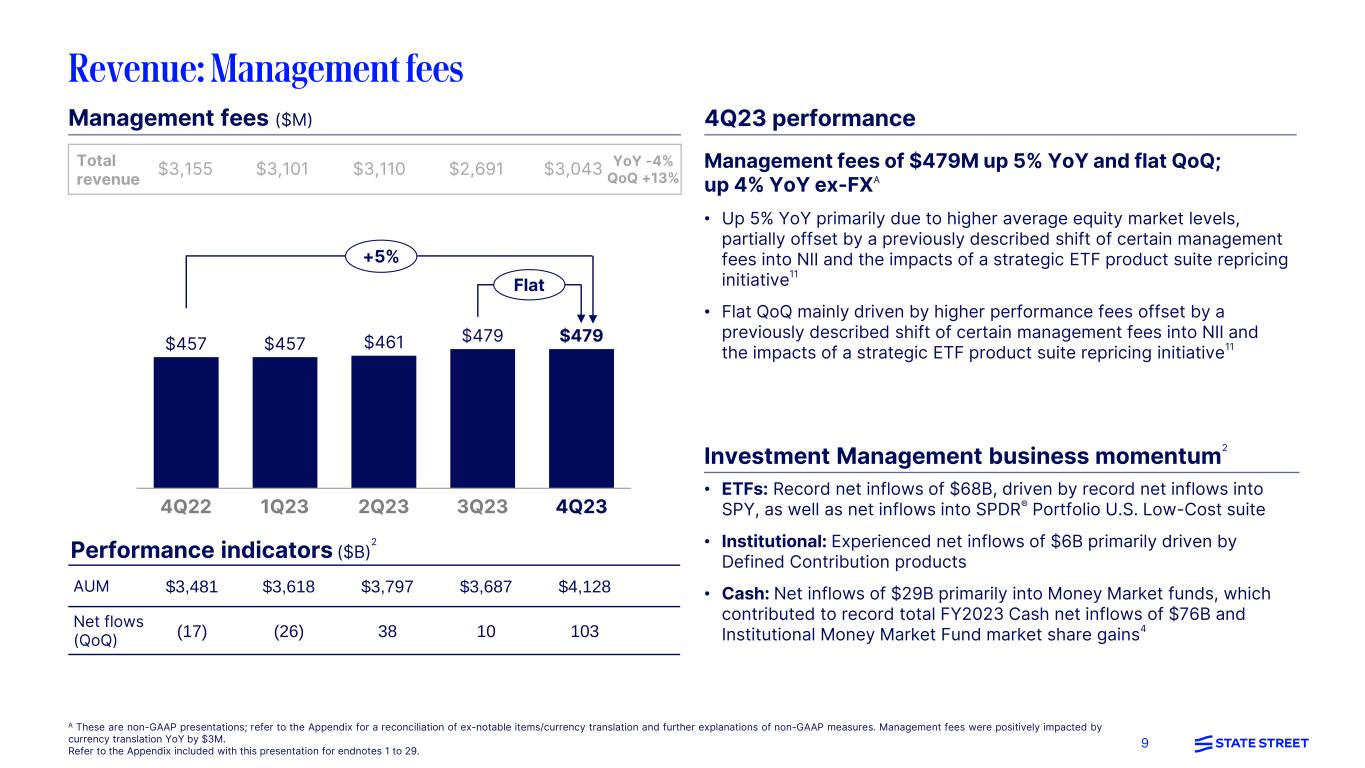 Revenue: Management fees

Management fees ($M)

| Total revenue | $3,155 | $3,101 | $3,110 | $2,691 | $3,043 | YoY -4% QoQ +13% |
|---|---|---|---|---|---|---|

+5%

Flat

$457 $457 $461 $479 $479

4Q22 1Q23 2Q23 3Q23 4Q23

Performance indicators ($B)$^2$

| AUM | $3,481 | $3,618 | $3,797 | $3,687 | $4,128 |
|---|---|---|---|---|---|
| Net flows (QoQ) | (17) | (26) | 38 | 10 | 103 |

4Q23 performance

Management fees of $479M up 5% YoY and flat QoQ; up 4% YoY ex-FX$^A$

• Up 5% YoY primarily due to higher average equity market levels, partially offset by a previously described shift of certain management fees into NII and the impacts of a strategic ETF product suite repricing initiative$^{11}$

• Flat QoQ mainly driven by higher performance fees offset by a previously described shift of certain management fees into NII and the impacts of a strategic ETF product suite repricing initiative$^{11}$

Investment Management business momentum$^2$

• ETFs: Record net inflows of $68B, driven by record net inflows into SPY, as well as net inflows into SPDR® Portfolio U.S. Low-Cost suite

• Institutional: Experienced net inflows of $6B primarily driven by Defined Contribution products

• Cash: Net inflows of $29B primarily into Money Market funds, which contributed to record total FY2023 Cash net inflows of $76B and Institutional Money Market Fund market share gains$^4$

$^A$ These are non-GAAP presentations; refer to the Appendix for a reconciliation of ex-notable items/currency translation and further explanations of non-GAAP measures. Management fees were positively impacted by currency translation YoY by $3M.
Refer to the Appendix included with this presentation for endnotes 1 to 29.

9

STATE STREET